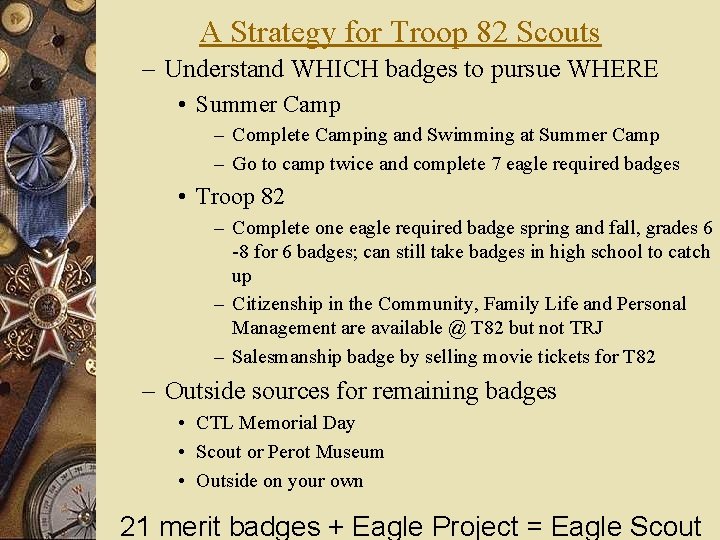 A Strategy for Troop 82 Scouts

– Understand WHICH badges to pursue WHERE

• Summer Camp

– Complete Camping and Swimming at Summer Camp

– Go to camp twice and complete 7 eagle required badges

• Troop 82

– Complete one eagle required badge spring and fall, grades 6 -8 for 6 badges; can still take badges in high school to catch up

– Citizenship in the Community, Family Life and Personal Management are available @ T82 but not TRJ

– Salesmanship badge by selling movie tickets for T82

– Outside sources for remaining badges

• CTL Memorial Day

• Scout or Perot Museum

• Outside on your own

21 merit badges + Eagle Project = Eagle Scout